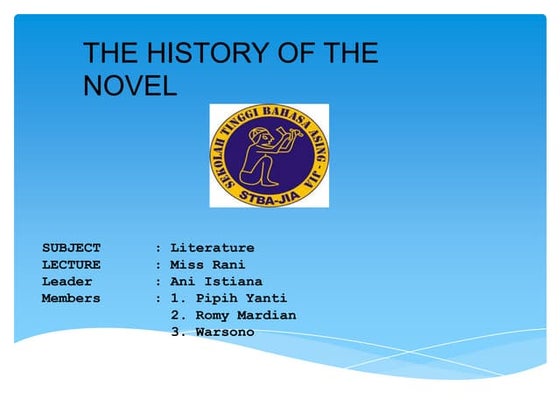 THE HISTORY OF THE NOVEL

SEKOLAH TINGGI BAHASA ASING - JIA
STBA-JIA

SUBJECT : Literature
LECTURE : Miss Rani
Leader : Ani Istiana
Members : 1. Pipih Yanti
2. Romy Mardian
3. Warsono